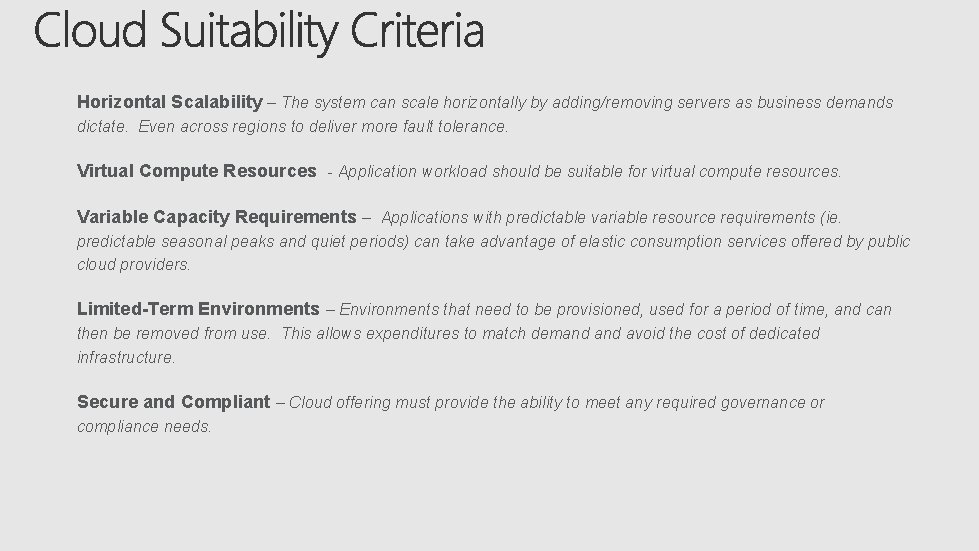 Cloud Suitability Criteria

Horizontal Scalability – The system can scale horizontally by adding/removing servers as business demands dictate. Even across regions to deliver more fault tolerance.

Virtual Compute Resources - Application workload should be suitable for virtual compute resources.

Variable Capacity Requirements – Applications with predictable variable resource requirements (ie. predictable seasonal peaks and quiet periods) can take advantage of elastic consumption services offered by public cloud providers.

Limited-Term Environments – Environments that need to be provisioned, used for a period of time, and can then be removed from use. This allows expenditures to match demand and avoid the cost of dedicated infrastructure.

Secure and Compliant – Cloud offering must provide the ability to meet any required governance or compliance needs.